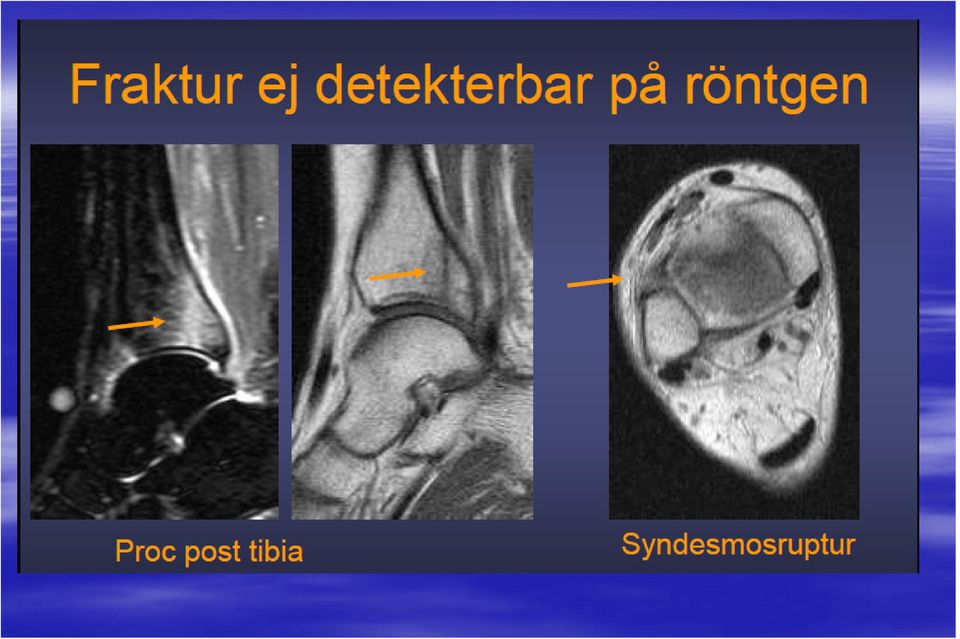 Fraktur ej detekterbar på röntgen

Proc post tibia

Syndesmosruptur